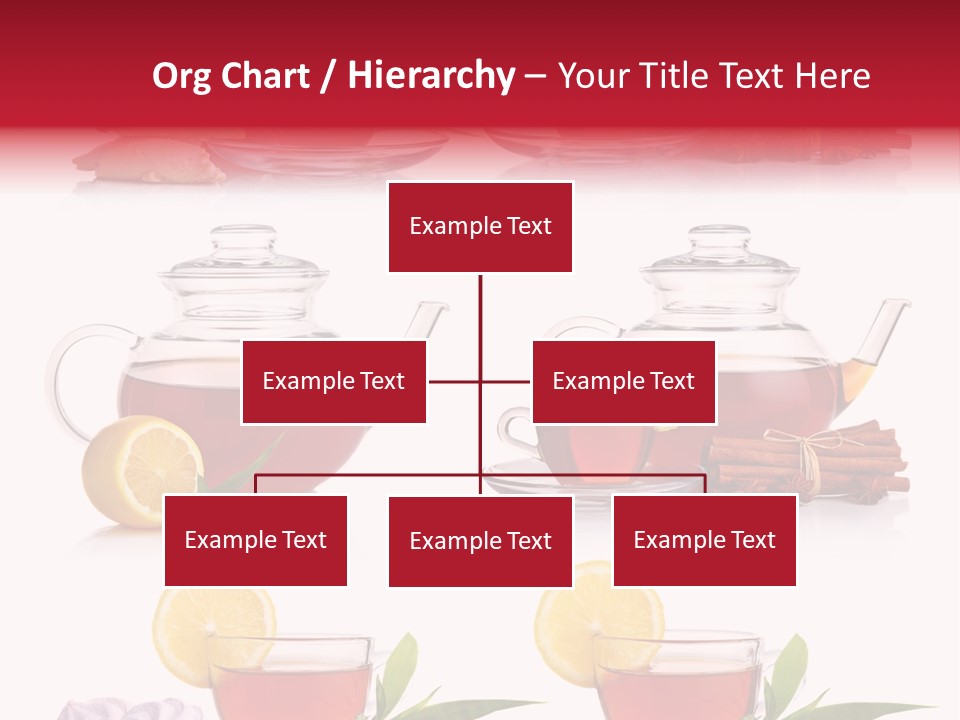 Org Chart / Hierarchy – Your Title Text Here

Example Text

Example Text

Example Text

Example Text

Example Text

Example Text